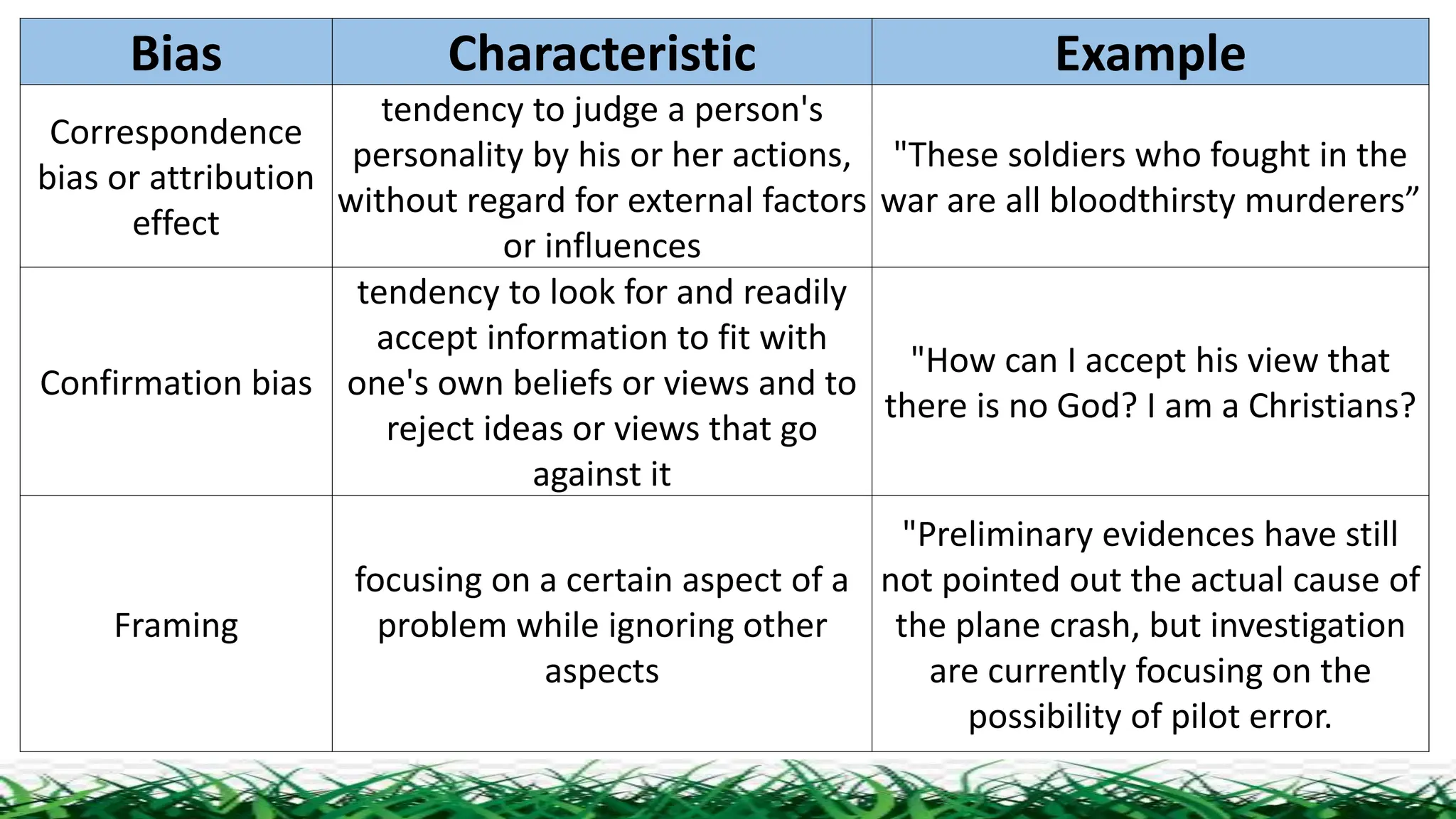 | Bias | Characteristic | Example |
|---|---|---|
| Correspondence bias or attribution effect | tendency to judge a person's personality by his or her actions, without regard for external factors or influences | "These soldiers who fought in the war are all bloodthirsty murderers” |
| Confirmation bias | tendency to look for and readily accept information to fit with one's own beliefs or views and to reject ideas or views that go against it | "How can I accept his view that there is no God? I am a Christians? |
| Framing | focusing on a certain aspect of a problem while ignoring other aspects | "Preliminary evidences have still not pointed out the actual cause of the plane crash, but investigation are currently focusing on the possibility of pilot error. |